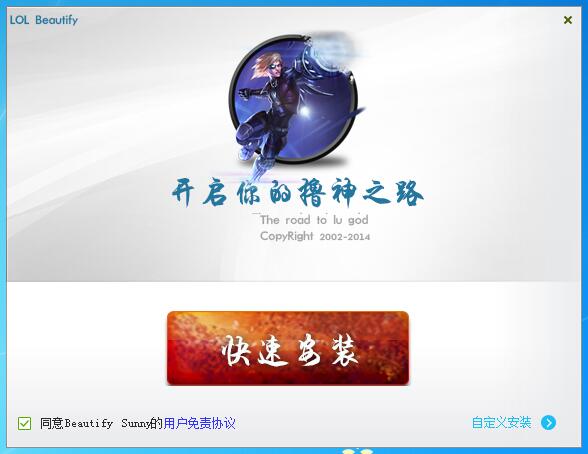 LOL Beautify

×

开启你的撸神之路

The road to lu god

CopyRight 2002-2014

快速安装

同意Beautify Sunny的用户免责协议

自定义安装